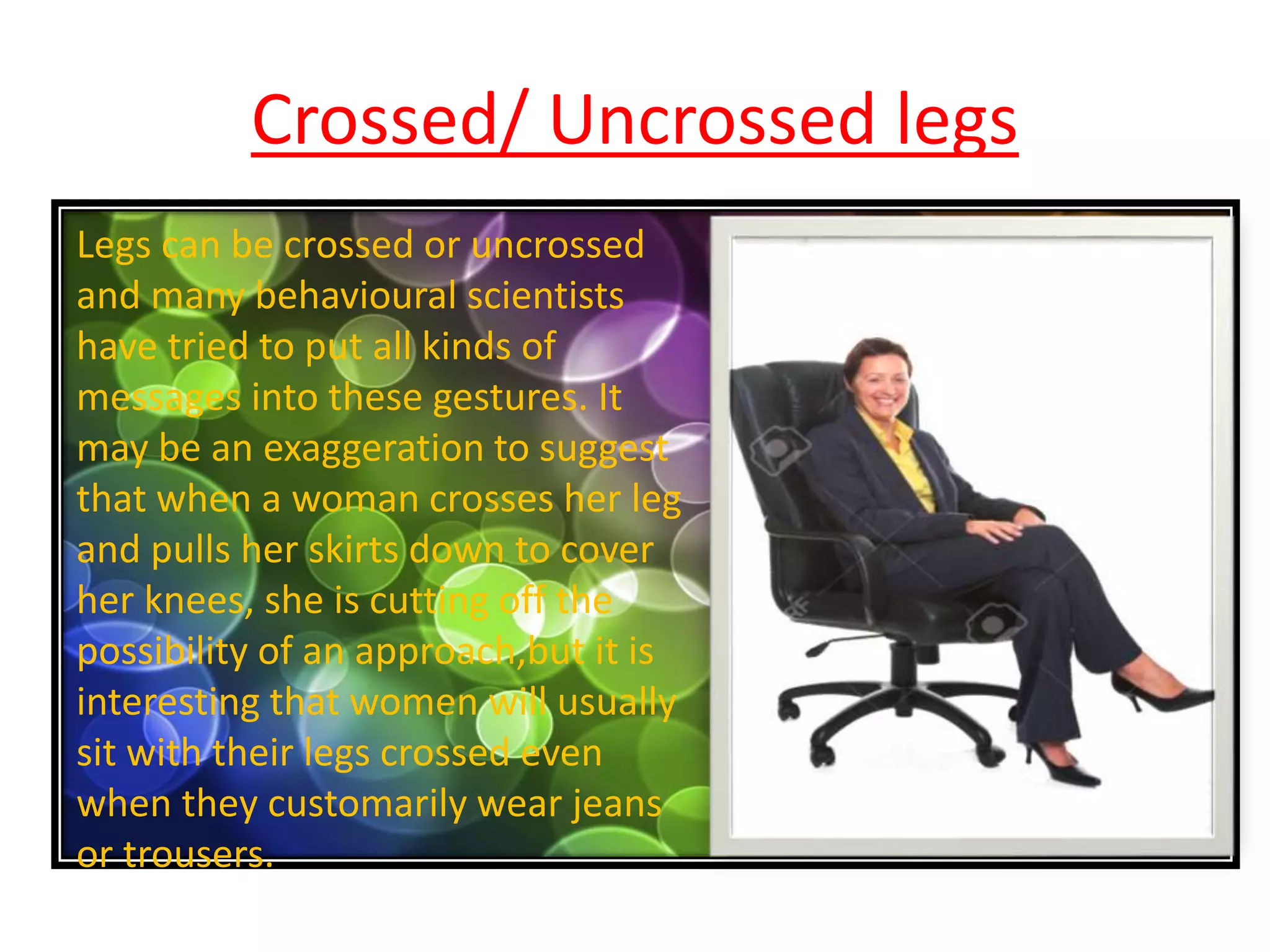 Crossed/ Uncrossed legs

Legs can be crossed or uncrossed and many behavioural scientists have tried to put all kinds of messages into these gestures. It may be an exaggeration to suggest that when a woman crosses her leg and pulls her skirts down to cover her knees, she is cutting off the possibility of an approach,but it is interesting that women will usually sit with their legs crossed even when they customarily wear jeans or trousers.